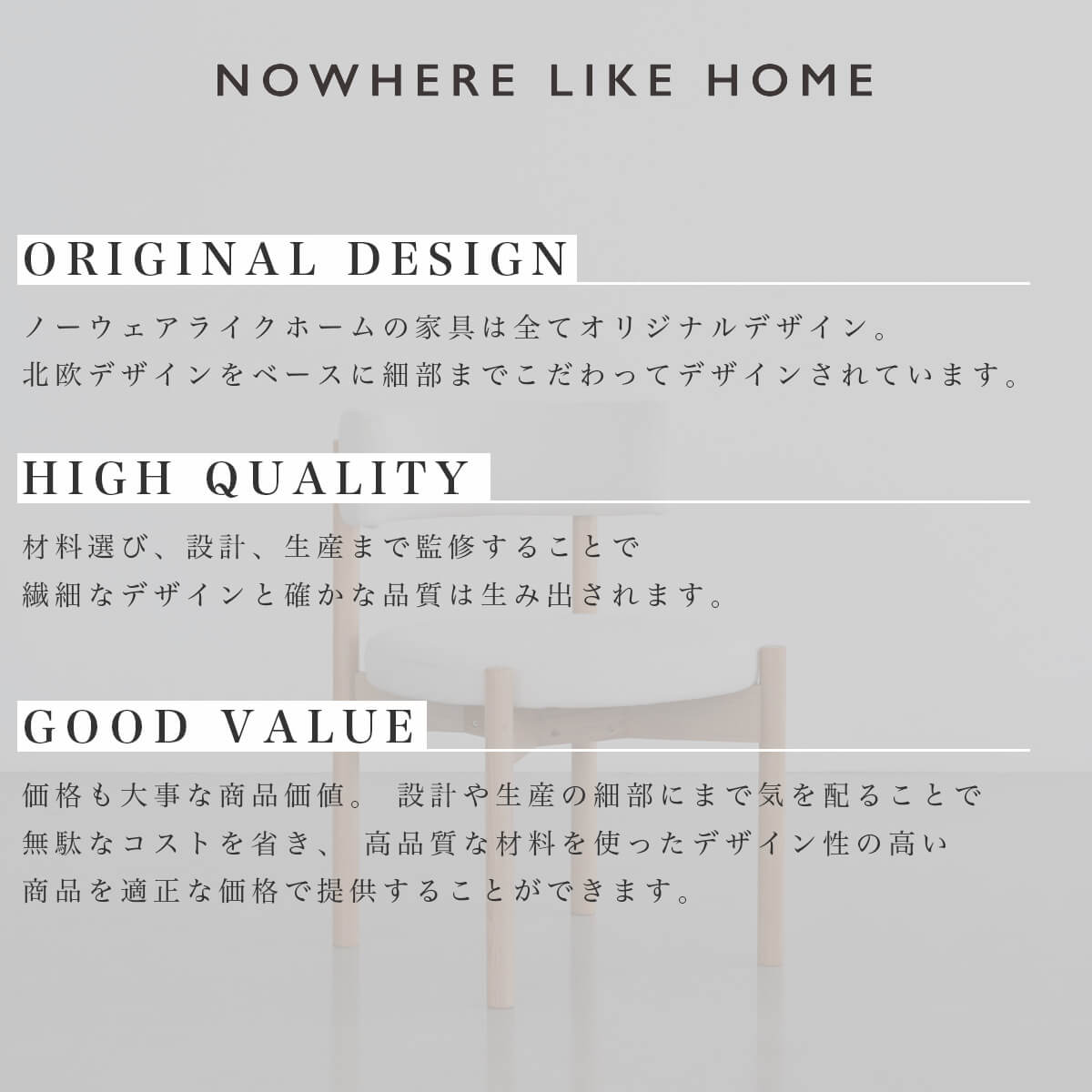 NOWHERE LIKE HOME

ORIGINAL DESIGN

ノーウェアライクホームの家具は全てオリジナルデザイン。
北欧デザインをベースに細部までこだわってデザインされています。

HIGH QUALITY

材料選び、設計、生産まで監修することで
繊細なデザインと確かな品質は生み出されます。

GOOD VALUE

価格も大事な商品価値。 設計や生産の細部にまで気を配ることで
無駄なコストを省き、 高品質な材料を使ったデザイン性の高い
商品を適正な価格で提供することができます。